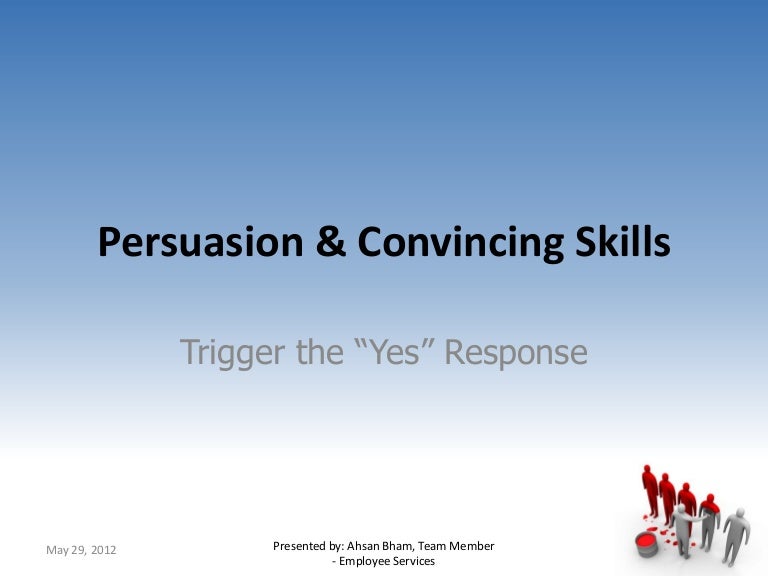 Persuasion & Convincing Skills

Trigger the “Yes” Response

May 29, 2012

Presented by: Ahsan Bham, Team Member
- Employee Services